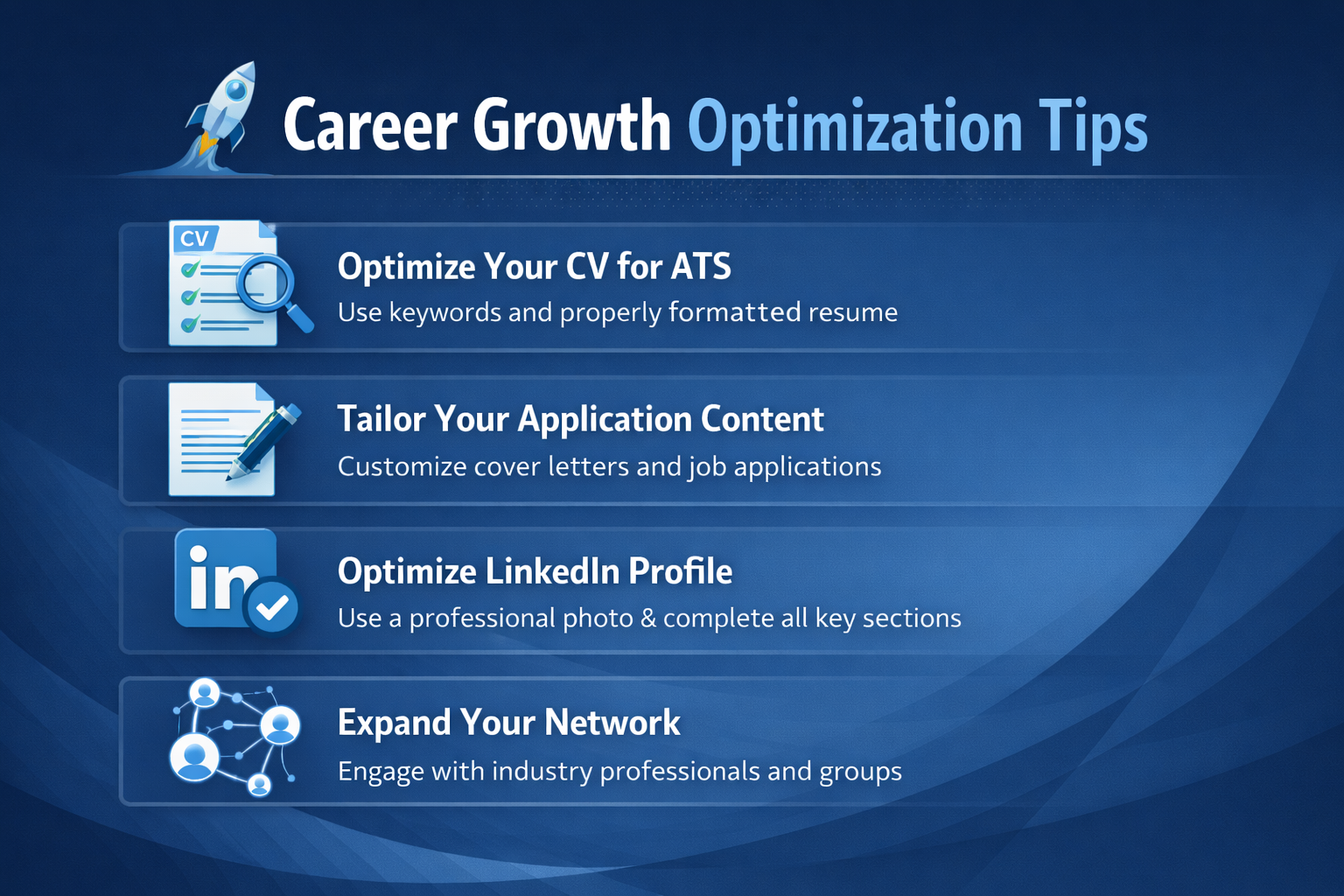 Career Growth Optimization Tips

CV

Optimize Your CV for ATS
Use keywords and properly formatted resume

Tailor Your Application Content
Customize cover letters and job applications

in

Optimize LinkedIn Profile
Use a professional photo & complete all key sections

Expand Your Network
Engage with industry professionals and groups